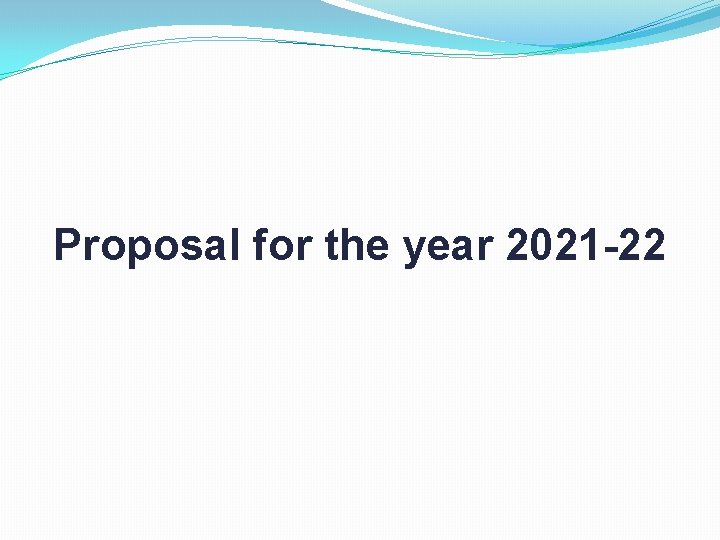 Proposal for the year 2021-22